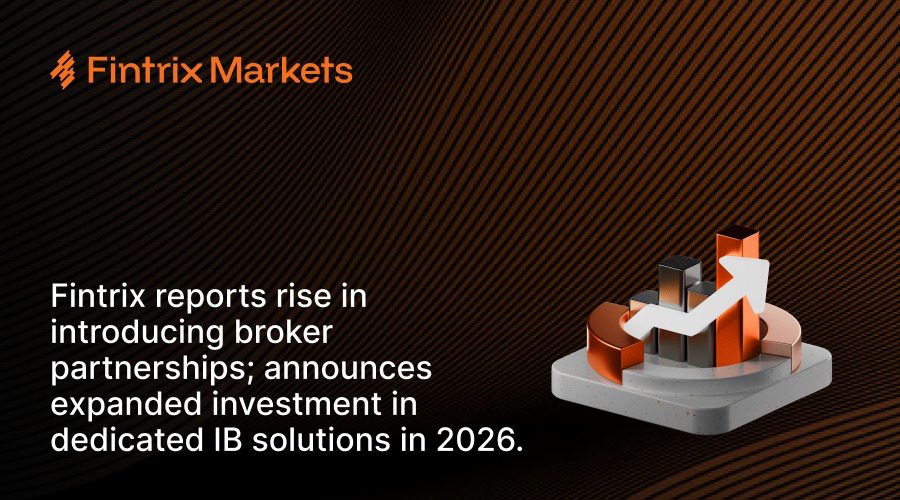 Fintrix Markets

Fintrix reports rise in introducing broker partnerships; announces expanded investment in dedicated IB solutions in 2026.